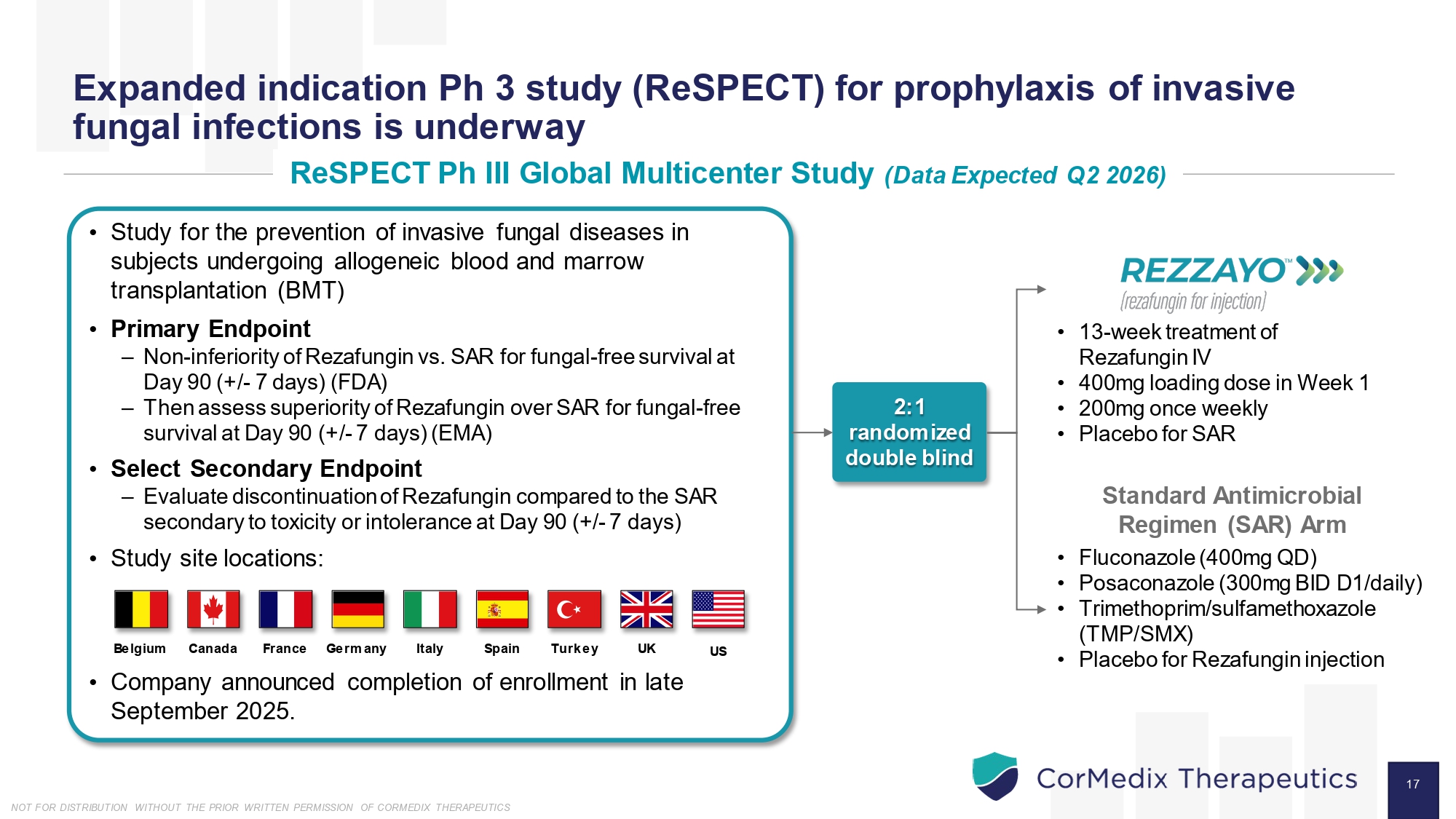 Expanded indication Ph 3 study (ReSPECT) for prophylaxis of invasive fungal infections is underway

ReSPECT Ph III Global Multicenter Study (Data Expected Q2 2026)

• Study for the prevention of invasive fungal diseases in subjects undergoing allogeneic blood and marrow transplantation (BMT)

• Primary Endpoint
– Non-inferiority of Rezafungin vs. SAR for fungal-free survival at Day 90 (+/- 7 days) (FDA)
– Then assess superiority of Rezafungin over SAR for fungal-free survival at Day 90 (+/- 7 days) (EMA)

• Select Secondary Endpoint
– Evaluate discontinuation of Rezafungin compared to the SAR secondary to toxicity or intolerance at Day 90 (+/- 7 days)

• Study site locations:

Belgium Canada France Germany Italy Spain Turkey UK US

• Company announced completion of enrollment in late September 2025.

2:1 randomized double blind

REZZAYO™
(rezafungin for injection)

• 13-week treatment of Rezafungin IV
• 400mg loading dose in Week 1
• 200mg once weekly
• Placebo for SAR

Standard Antimicrobial Regimen (SAR) Arm

• Fluconazole (400mg QD)
• Posaconazole (300mg BID D1/daily)
• Trimethoprim/sulfamethoxazole (TMP/SMX)
• Placebo for Rezafungin injection

CorMedix Therapeutics

17

NOT FOR DISTRIBUTION WITHOUT THE PRIOR WRITTEN PERMISSION OF CORMEDIX THERAPEUTICS